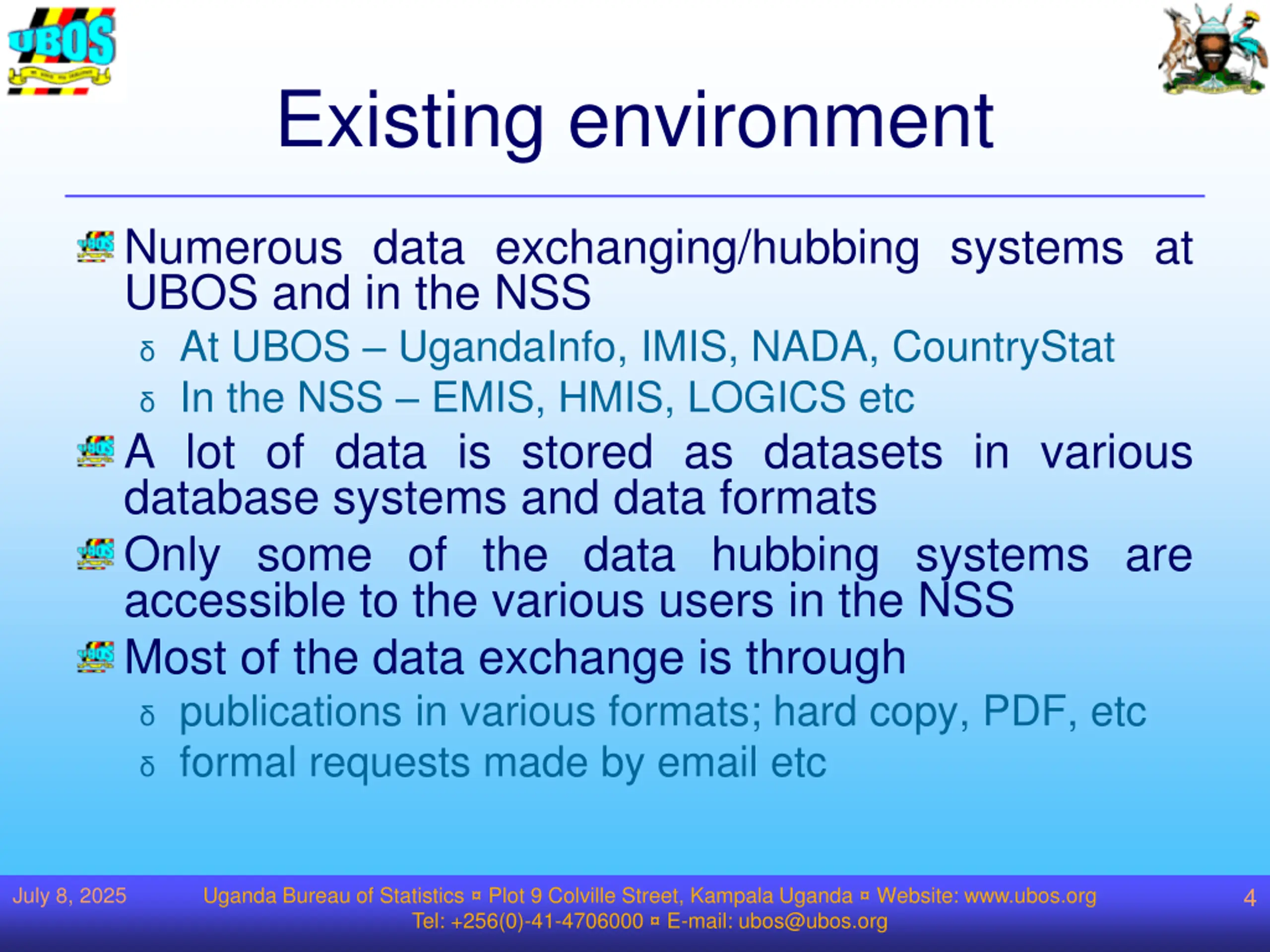 UBOS

Existing environment

Numerous data exchanging/hubbing systems at UBOS and in the NSS

δ At UBOS – UgandaInfo, IMIS, NADA, CountryStat

δ In the NSS – EMIS, HMIS, LOGICS etc

A lot of data is stored as datasets in various database systems and data formats

Only some of the data hubbing systems are accessible to the various users in the NSS

Most of the data exchange is through

δ publications in various formats; hard copy, PDF, etc

δ formal requests made by email etc

July 8, 2025

Uganda Bureau of Statistics ¤ Plot 9 Colville Street, Kampala Uganda ¤ Website: www.ubos.org
Tel: +256(0)-41-4706000 ¤ E-mail: ubos@ubos.org

4